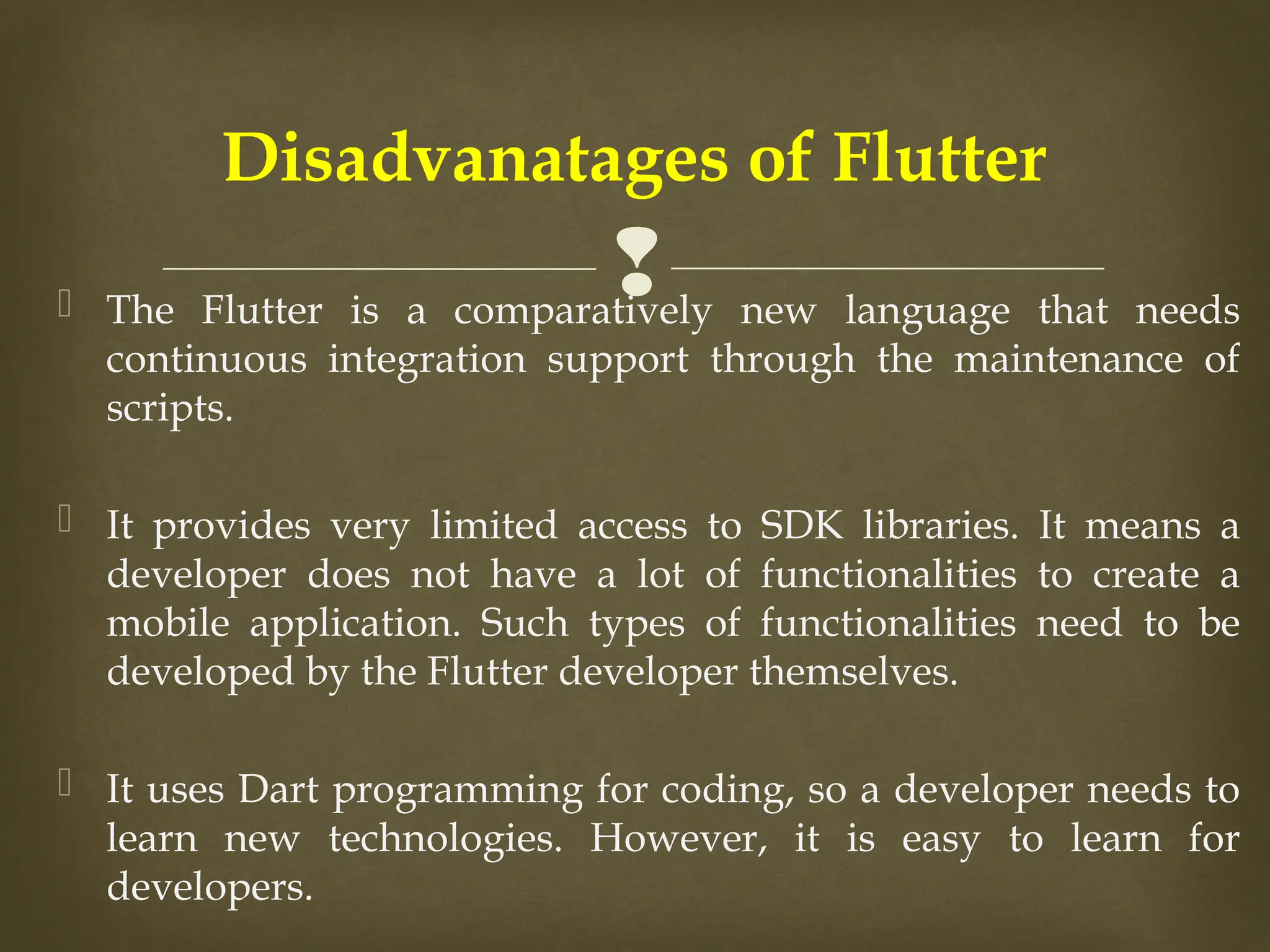 Disadvanatages of Flutter

The Flutter is a comparatively new language that needs continuous integration support through the maintenance of scripts.

It provides very limited access to SDK libraries. It means a developer does not have a lot of functionalities to create a mobile application. Such types of functionalities need to be developed by the Flutter developer themselves.

It uses Dart programming for coding, so a developer needs to learn new technologies. However, it is easy to learn for developers.